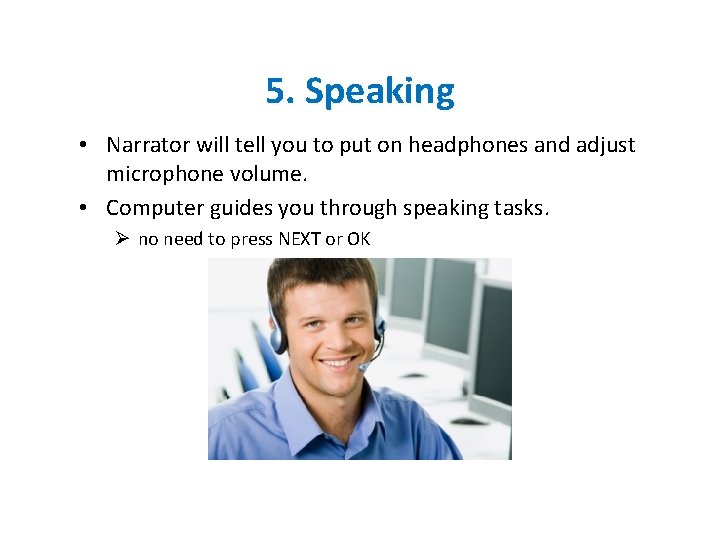 5. Speaking

• Narrator will tell you to put on headphones and adjust microphone volume.

• Computer guides you through speaking tasks.

➢ no need to press NEXT or OK